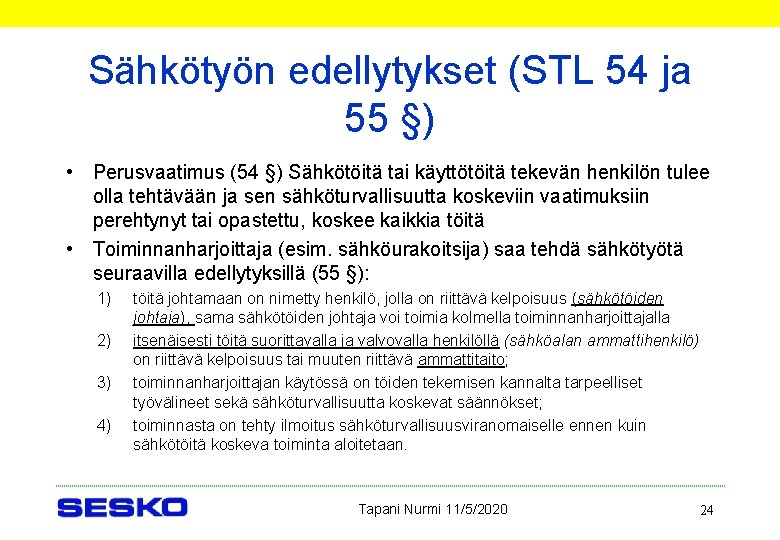 Sähkötyön edellytykset (STL 54 ja 55 §)

• Perusvaatimus (54 §) Sähkötöitä tai käyttötöitä tekevän henkilön tulee olla tehtävään ja sen sähköturvallisuutta koskeviin vaatimuksiin perehtynyt tai opastettu, koskee kaikkia töitä

• Toiminnanharjoittaja (esim. sähköurakoitsija) saa tehdä sähkötyötä seuraavilla edellytyksillä (55 §):

1) töitä johtamaan on nimetty henkilö, jolla on riittävä kelpoisuus (sähkötöiden johtaja), sama sähkötöiden johtaja voi toimia kolmella toiminnanharjoittajalla

2) itsenäisesti töitä suorittavalla ja valvovalla henkilöllä (sähköalan ammattihenkilö) on riittävä kelpoisuus tai muuten riittävä ammattitaito;

3) toiminnanharjoittajan käytössä on töiden tekemisen kannalta tarpeelliset työvälineet sekä sähköturvallisuutta koskevat säännökset;

4) toiminnasta on tehty ilmoitus sähköturvallisuusviranomaiselle ennen kuin sähkötöitä koskeva toiminta aloitetaan.

SESKO

Tapani Nurmi 11/5/2020

24